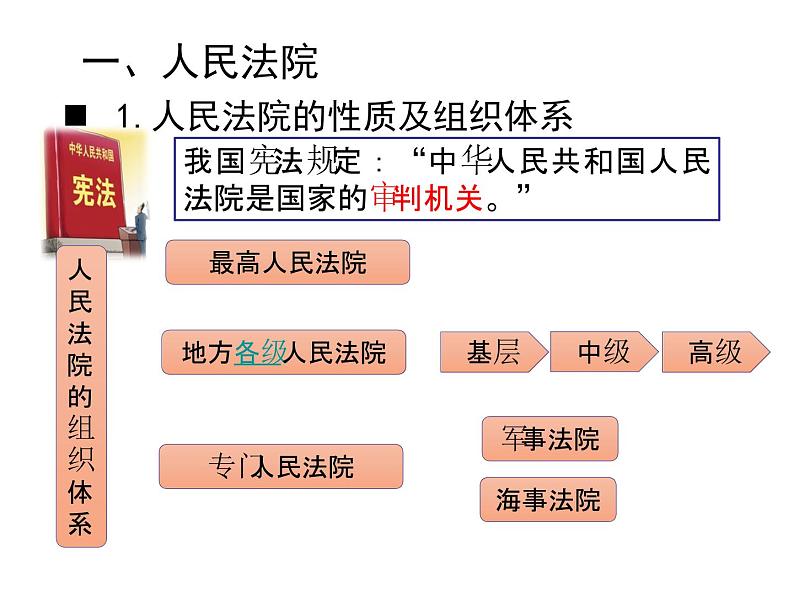 一、人民法院

■ 1. 人民法院的性质及组织体系

中华人民共和国
宪法

我国宪法规定：“中华人民共和国人民法院是国家的审判机关。”

人民法院的组织体系

最高人民法院

地方各级人民法院

基层

中级

高级

专门人民法院

军事法院

海事法院